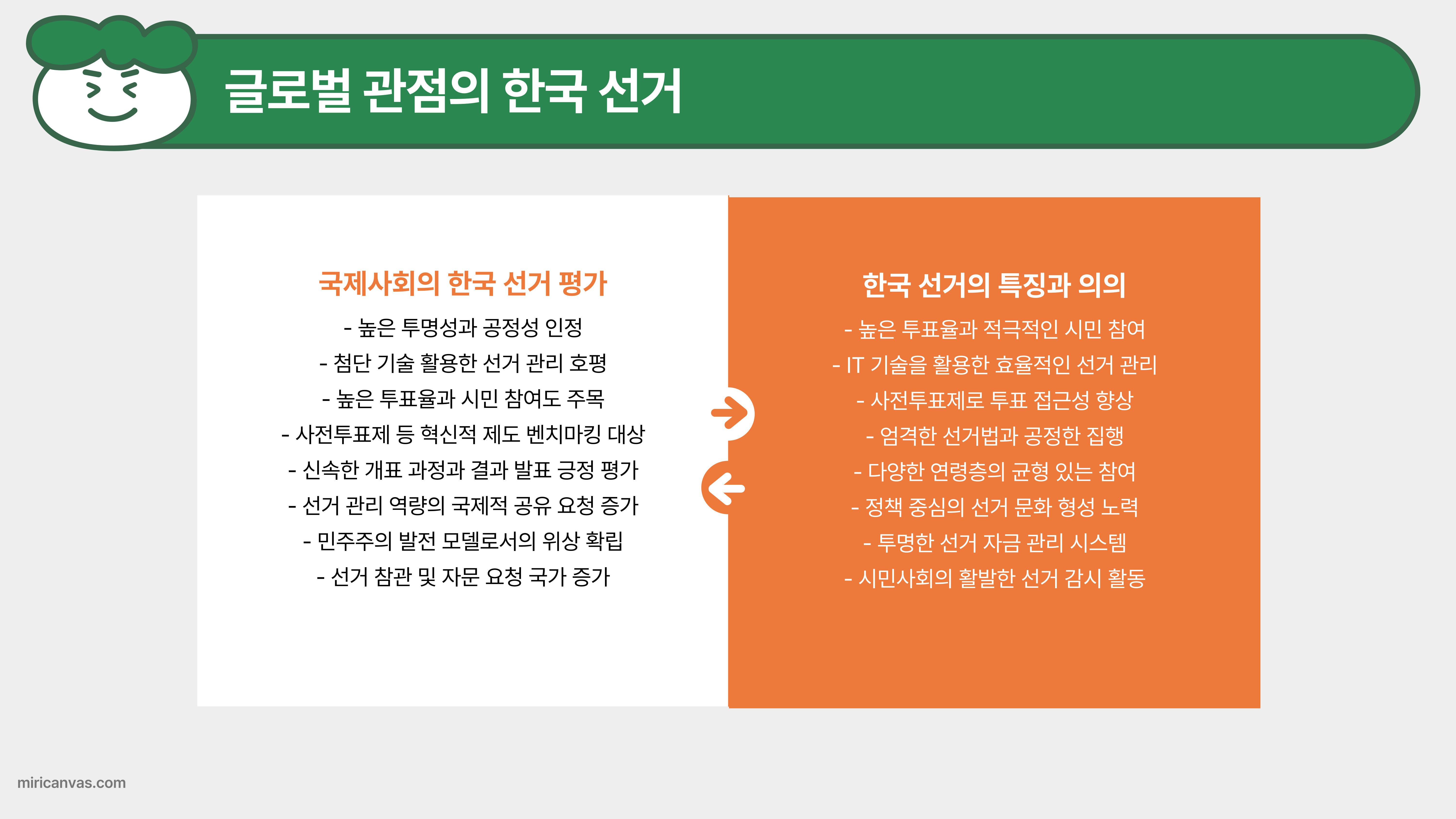 글로벌 관점의 한국 선거

국제사회의 한국 선거 평가

- 높은 투명성과 공정성 인정
- 첨단 기술 활용한 선거 관리 호평
- 높은 투표율과 시민 참여도 주목
- 사전투표제 등 혁신적 제도 벤치마킹 대상
- 신속한 개표 과정과 결과 발표 긍정 평가
- 선거 관리 역량의 국제적 공유 요청 증가
- 민주주의 발전 모델로서의 위상 확립
- 선거 참관 및 자문 요청 국가 증가

한국 선거의 특징과 의의

- 높은 투표율과 적극적인 시민 참여
- IT 기술을 활용한 효율적인 선거 관리
- 사전투표제로 투표 접근성 향상
- 엄격한 선거법과 공정한 집행
- 다양한 연령층의 균형 있는 참여
- 정책 중심의 선거 문화 형성 노력
- 투명한 선거 자금 관리 시스템
- 시민사회의 활발한 선거 감시 활동

miricanvas.com